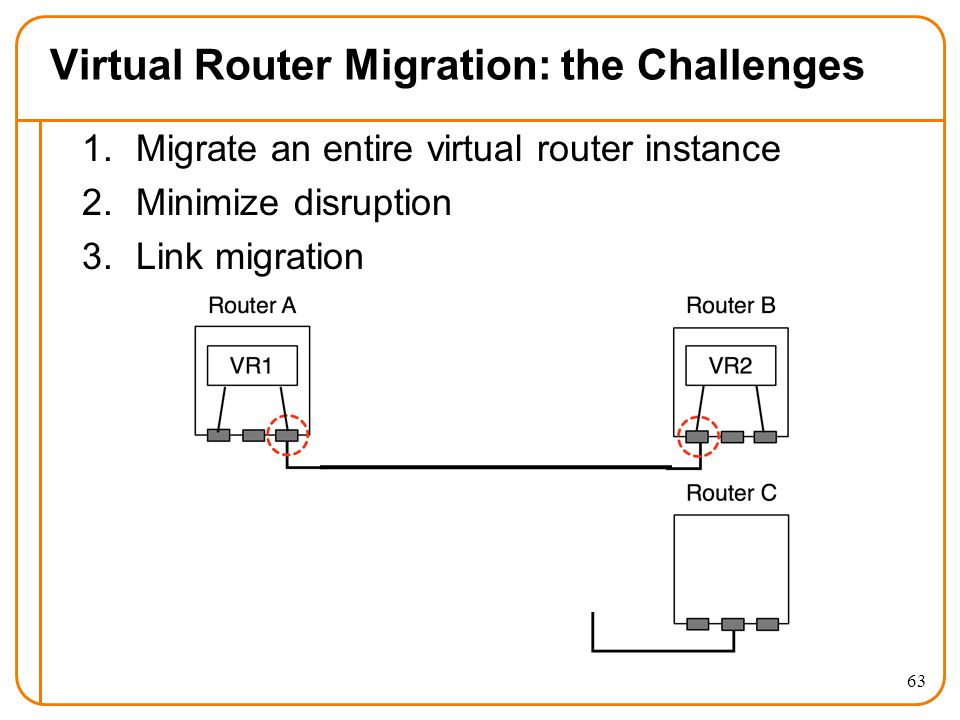 Virtual Router Migration: the Challenges

1. Migrate an entire virtual router instance
2. Minimize disruption
3. Link migration

Router A

VR1

Router B

VR2

Router C

63